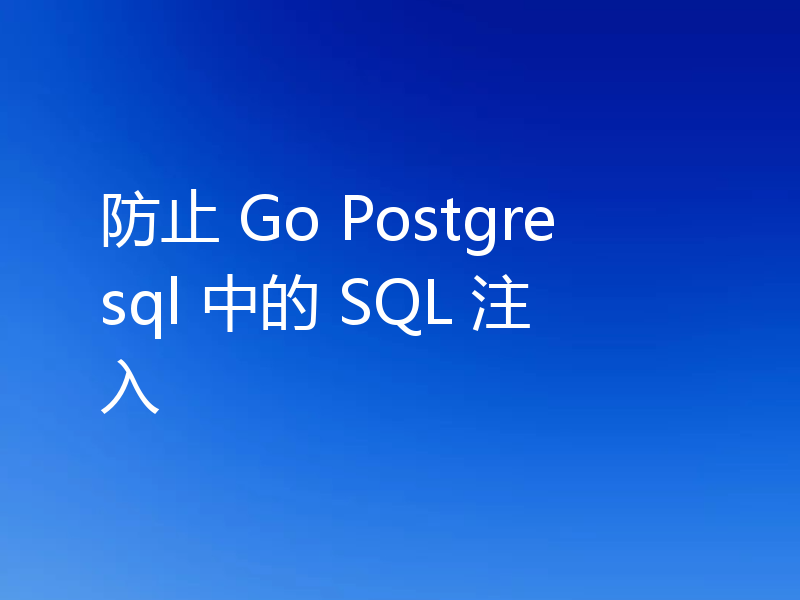 防止 Go Postgresql 中的 SQL 注入